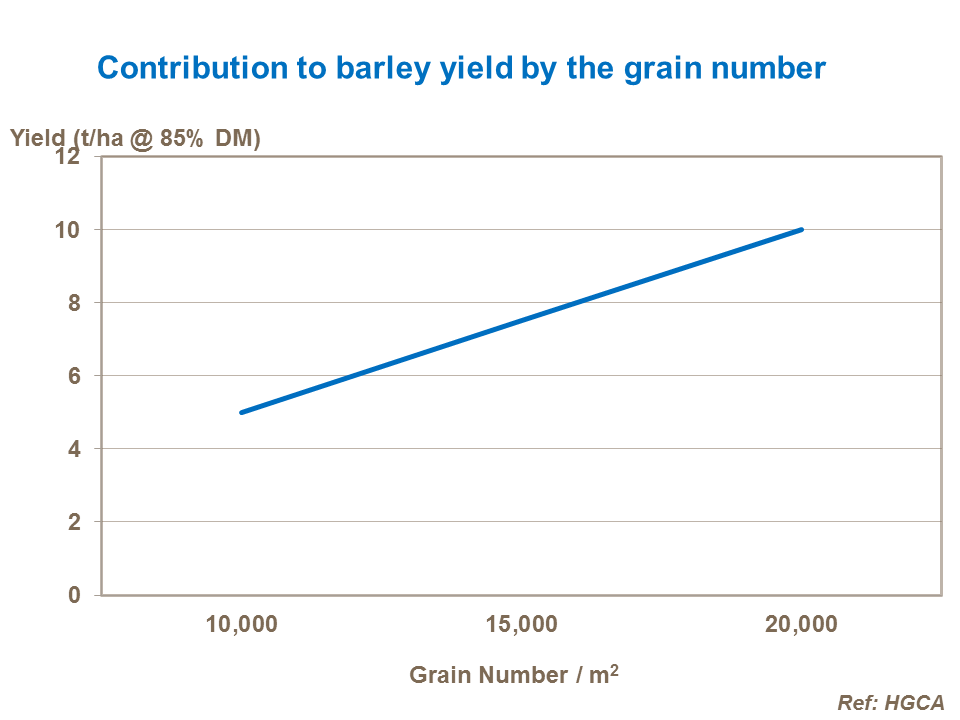 Contribution to barley yield by the grain number

Yield (t/ha @ 85% DM)

12
10
8
6
4
2
0

10,000
15,000
20,000

Grain Number / $m^2$

Ref: HGCA